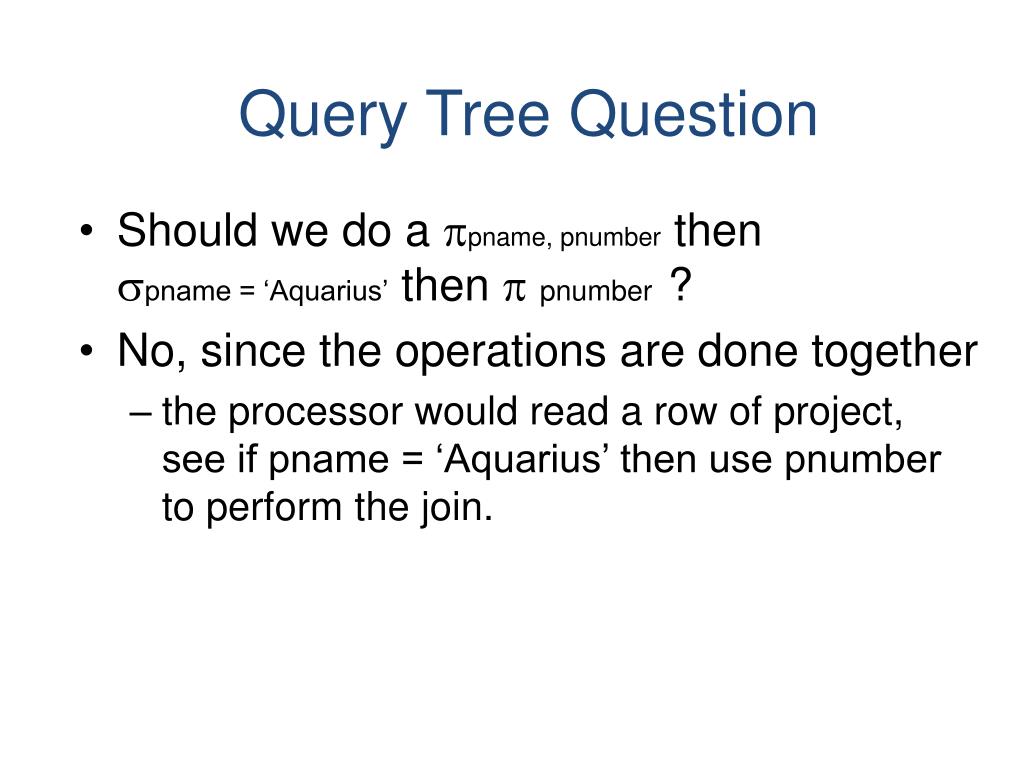 Query Tree Question

• Should we do a $\pi_{\text{pname, pnumber}}$ then $\sigma_{\text{pname = ‘Aquarius’}}$ then $\pi_{\text{pnumber}}$ ?

• No, since the operations are done together

– the processor would read a row of project, see if pname = ‘Aquarius’ then use pnumber to perform the join.